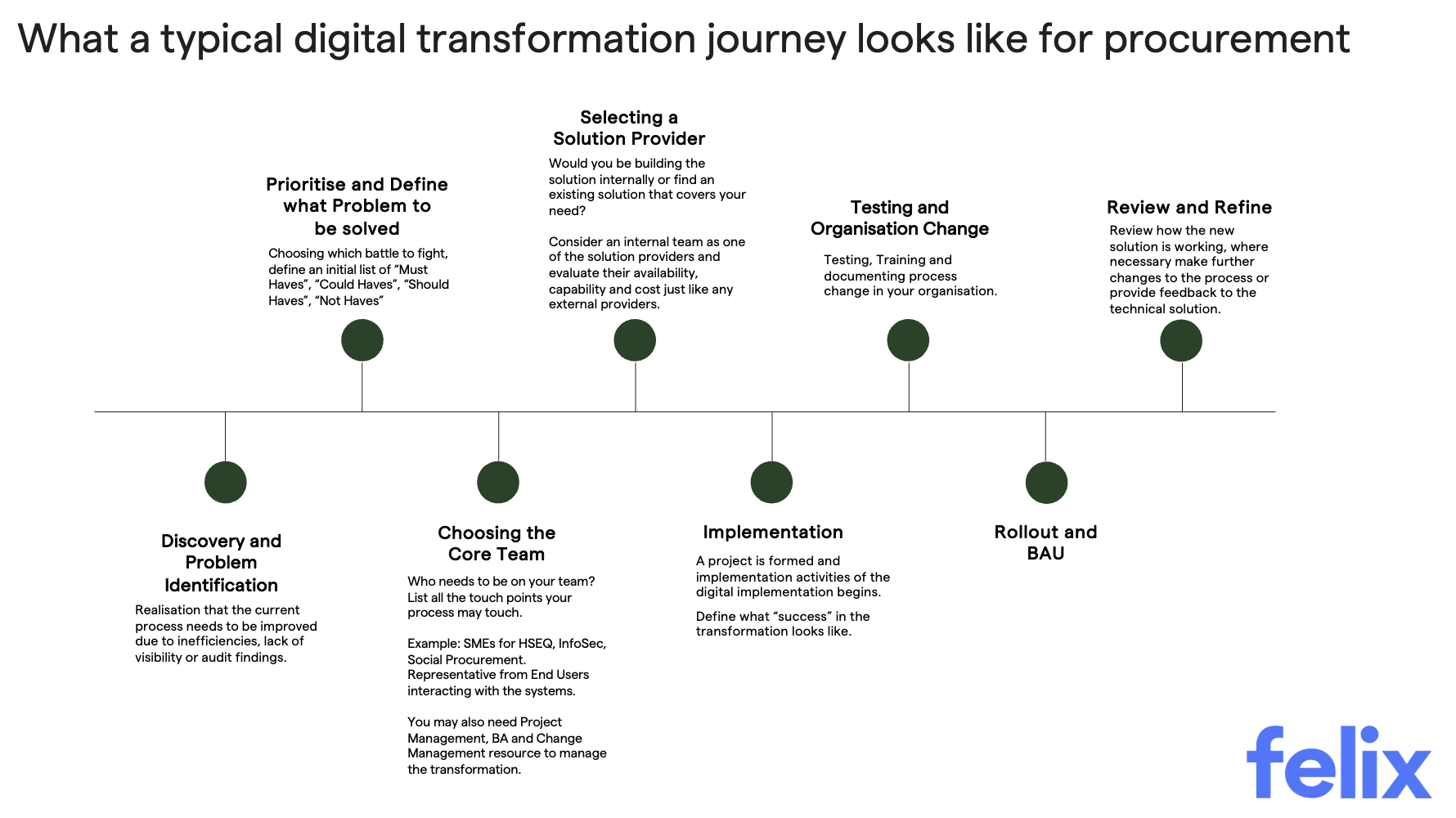 What a typical digital transformation journey looks like for procurement

Discovery and Problem Identification

Realisation that the current process needs to be improved due to inefficiencies, lack of visibility or audit findings.

Prioritise and Define what Problem to be solved

Choosing which battle to fight, define an initial list of “Must Haves”, “Could Haves”, “Should Haves”, “Not Haves”

Choosing the Core Team

Who needs to be on your team? List all the touch points your process may touch.

Example: SMEs for HSEQ, InfoSec, Social Procurement. Representative from End Users interacting with the systems.

You may also need Project Management, BA and Change Management resource to manage the transformation.

Selecting a Solution Provider

Would you be building the solution internally or find an existing solution that covers your need?

Consider an internal team as one of the solution providers and evaluate their availability, capability and cost just like any external providers.

Implementation

A project is formed and implementation activities of the digital implementation begins.

Define what “success” in the transformation looks like.

Testing and Organisation Change

Testing, Training and documenting process change in your organisation.

Rollout and BAU

Review and Refine

Review how the new solution is working, where necessary make further changes to the process or provide feedback to the technical solution.

felix